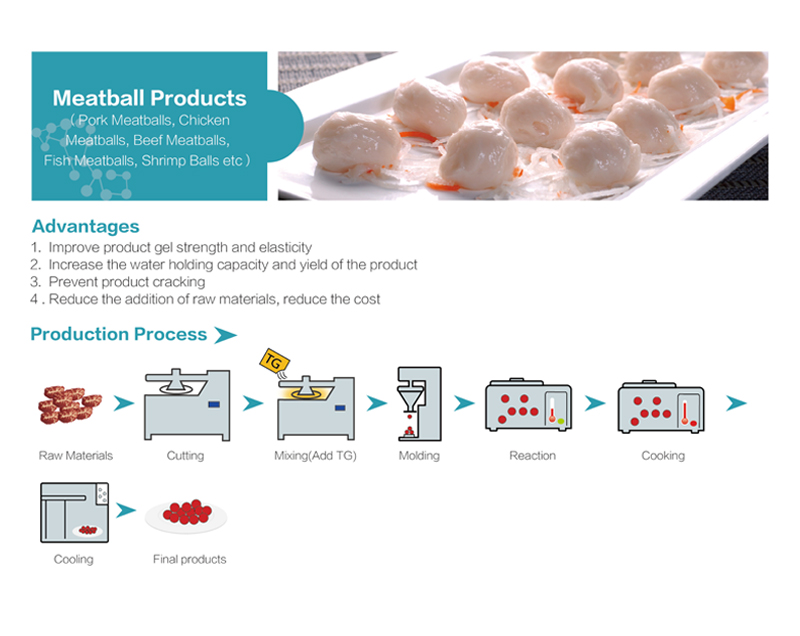 Meatball Products
( Pork Meatballs, Chicken Meatballs, Beef Meatballs, Fish Meatballs, Shrimp Balls etc )

Advantages
1. Improve product gel strength and elasticity
2. Increase the water holding capacity and yield of the product
3. Prevent product cracking
4 . Reduce the addition of raw materials, reduce the cost

Production Process

TG

Raw Materials
Cutting
Mixing(Add TG)
Molding
Reaction
Cooking
Cooling
Final products